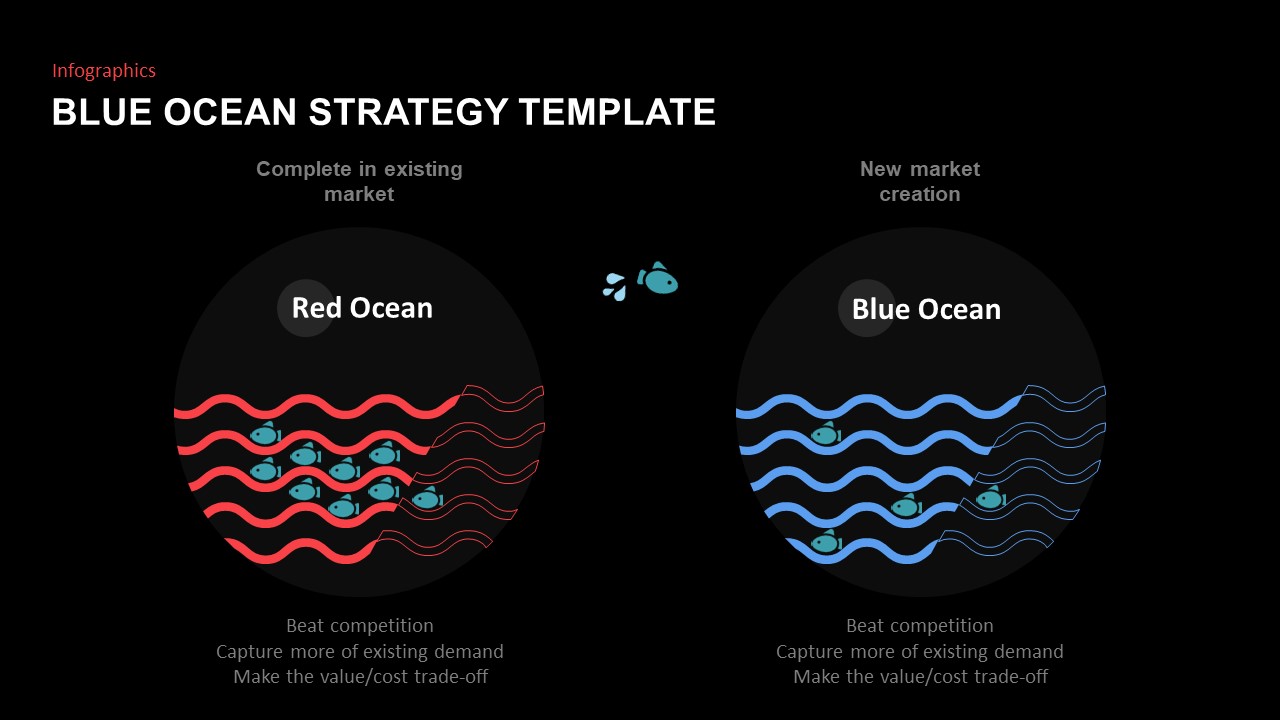 Infographics

BLUE OCEAN STRATEGY TEMPLATE

Complete in existing market

Red Ocean

Beat competition
Capture more of existing demand
Make the value/cost trade-off

New market creation

Blue Ocean

Beat competition
Capture more of existing demand
Make the value/cost trade-off